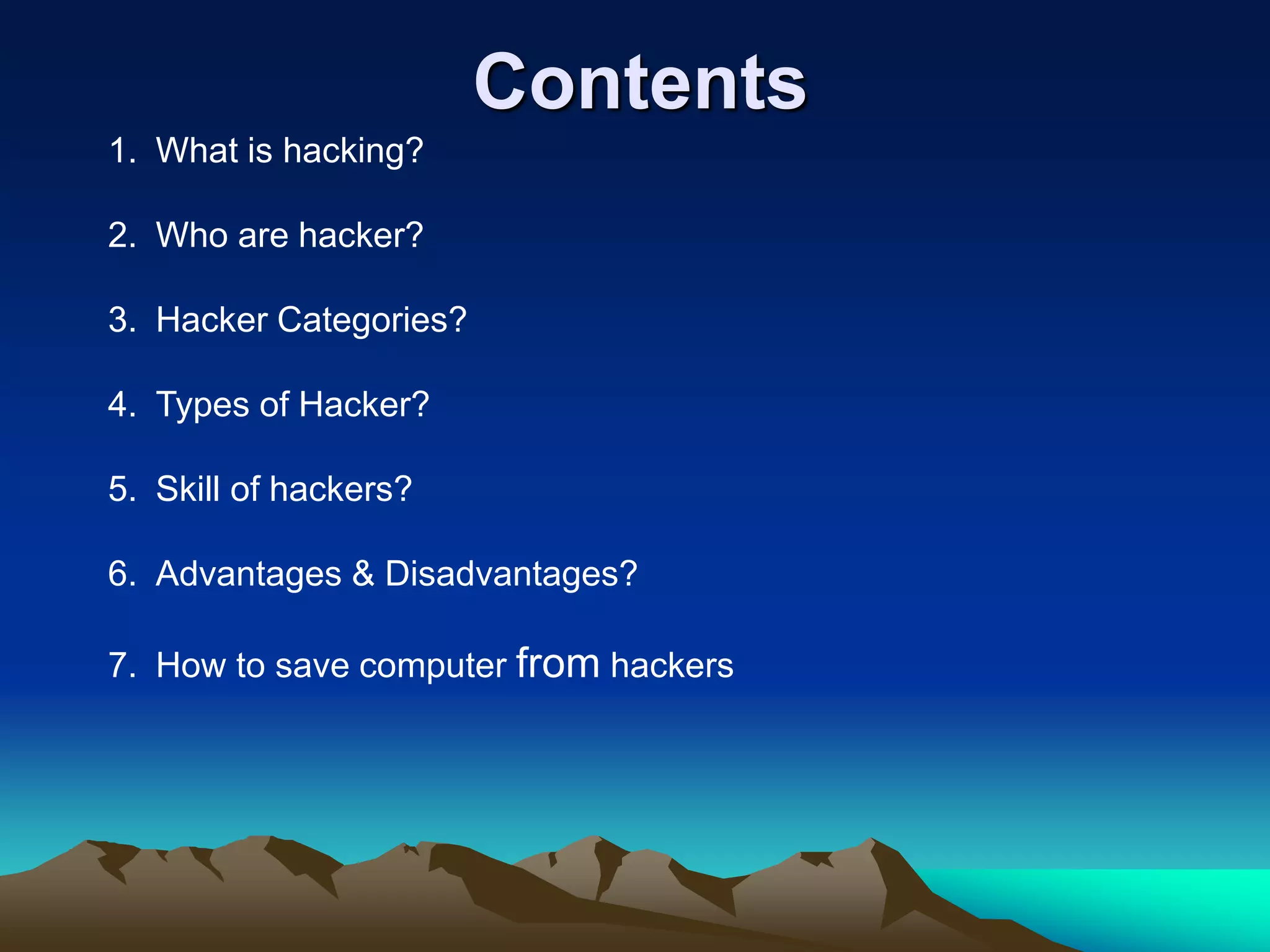 Contents

1. What is hacking?

2. Who are hacker?

3. Hacker Categories?

4. Types of Hacker?

5. Skill of hackers?

6. Advantages & Disadvantages?

7. How to save computer from hackers